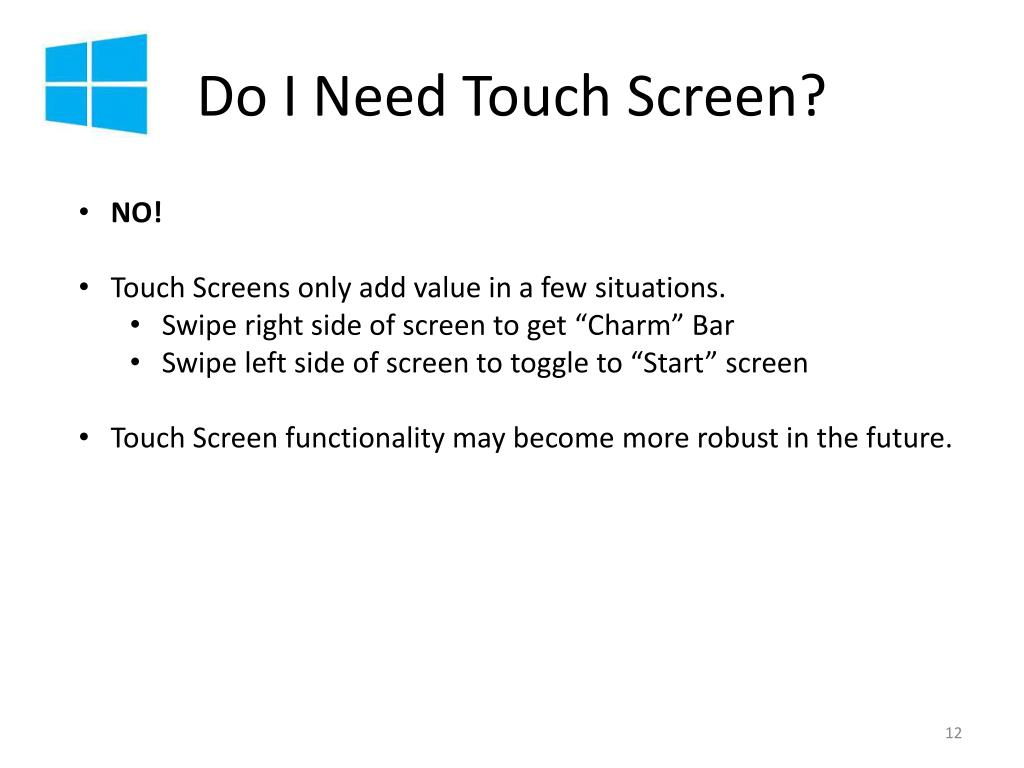 Do I Need Touch Screen?

• NO!

• Touch Screens only add value in a few situations.
  • Swipe right side of screen to get “Charm” Bar
  • Swipe left side of screen to toggle to “Start” screen

• Touch Screen functionality may become more robust in the future.

12